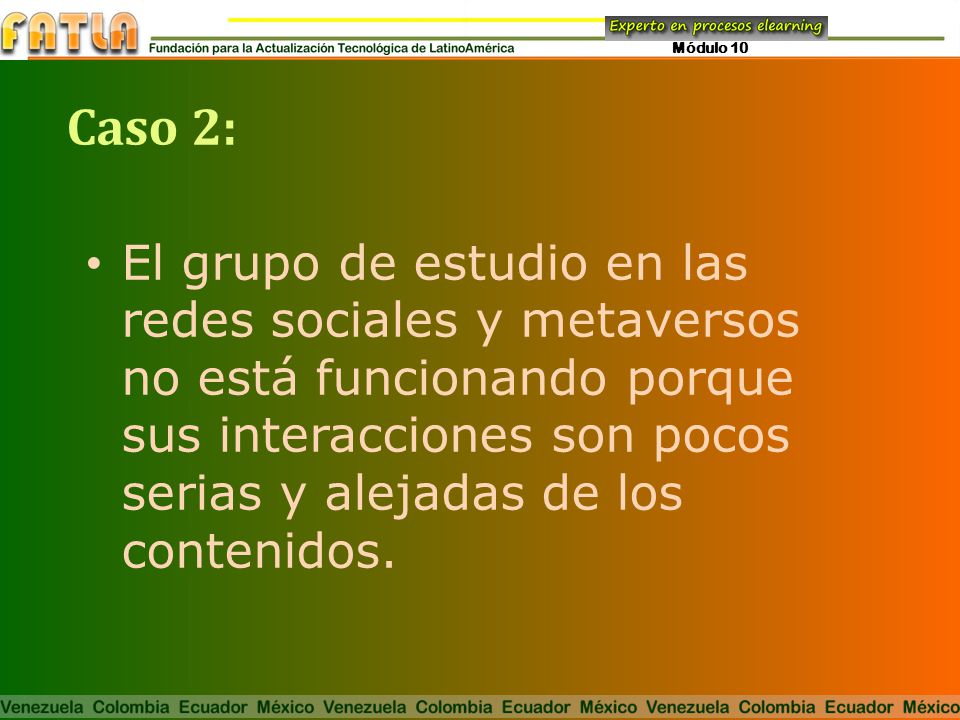 FATLA
Fundación para la Actualización Tecnológica de LatinoAmérica
Experto en procesos elearning
Módulo 10

Caso 2:

• El grupo de estudio en las redes sociales y metaversos no está funcionando porque sus interacciones son pocos serias y alejadas de los contenidos.

Venezuela Colombia Ecuador México Venezuela Colombia Ecuador México Venezuela Colombia Ecuador México